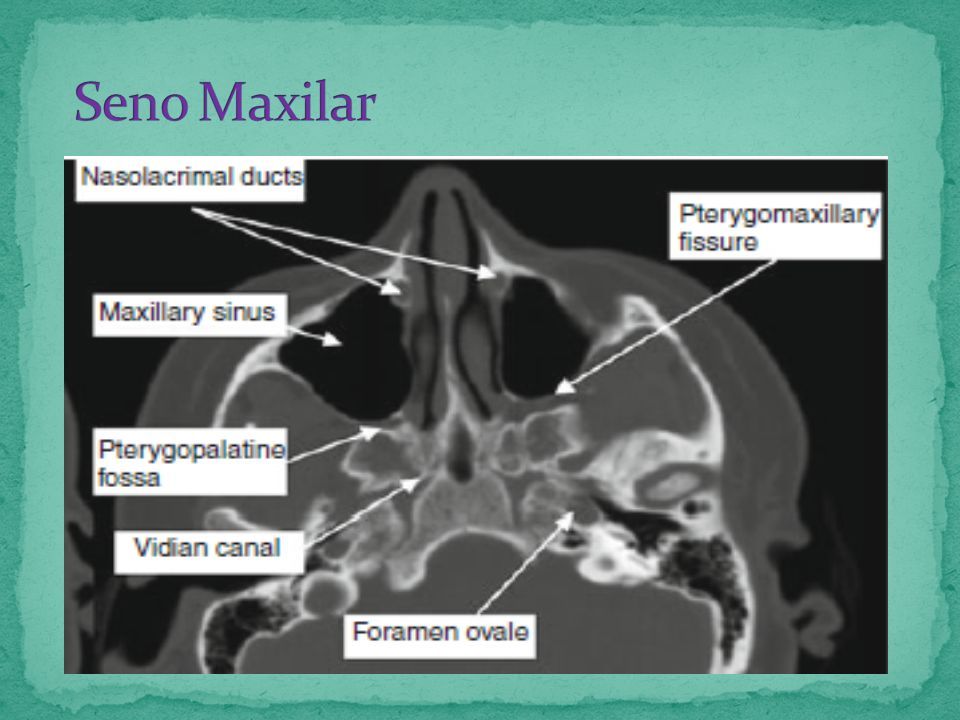 Seno Maxilar

Nasolacrimal ducts

Pterygomaxillary fissure

Maxillary sinus

Pterygopalatine fossa

Vidian canal

Foramen ovale